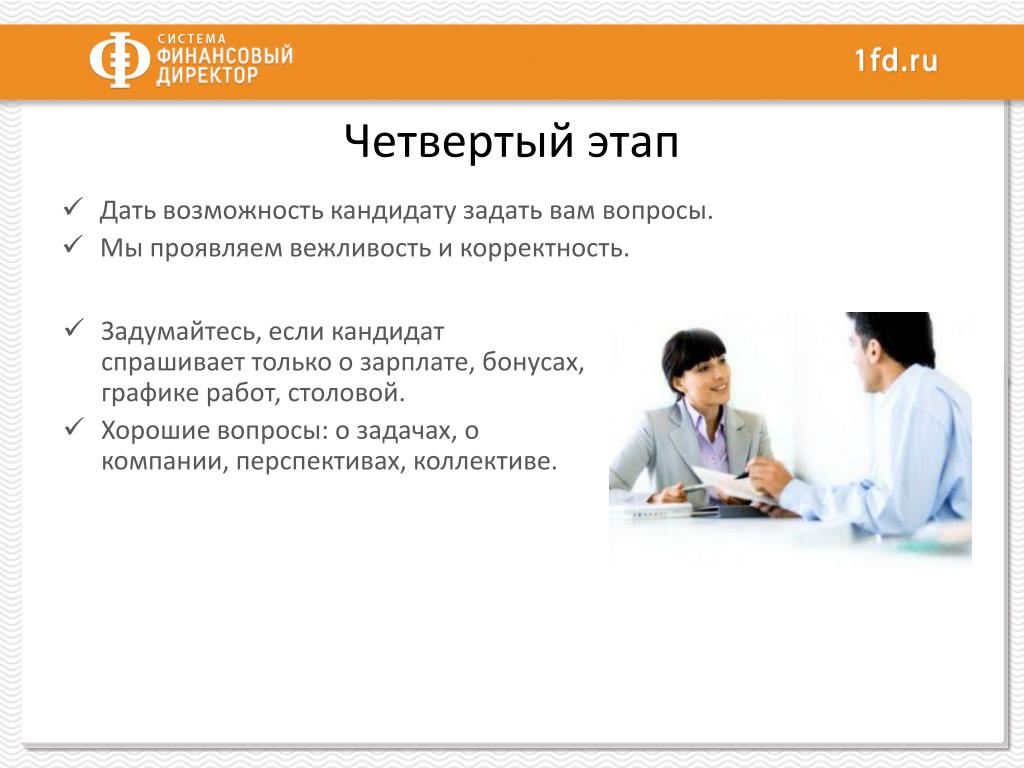 СИСТЕМА ФИНАНСОВЫЙ ДИРЕКТОР

1fd.ru

Четвертый этап

✓ Дать возможность кандидату задать вам вопросы.
✓ Мы проявляем вежливость и корректность.

✓ Задумайтесь, если кандидат спрашивает только о зарплате, бонусах, графике работ, столовой.
✓ Хорошие вопросы: о задачах, о компании, перспективах, коллективе.